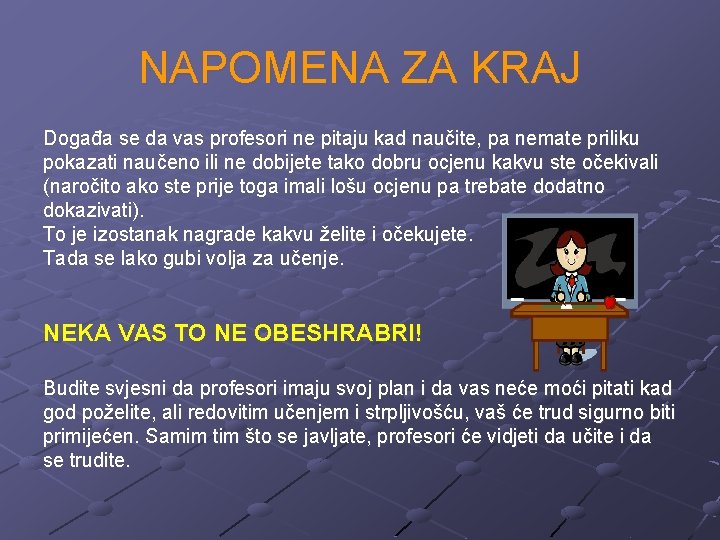 NAPOMENA ZA KRAJ

Događa se da vas profesori ne pitaju kad naučite, pa nemate priliku pokazati naučeno ili ne dobijete tako dobru ocjenu kakvu ste očekivali (naročito ako ste prije toga imali lošu ocjenu pa trebate dodatno dokazivati).
To je izostanak nagrade kakvu želite i očekujete.
Tada se lako gubi volja za učenje.

NEKA VAS TO NE OBESHRABRI!

Budite svjesni da profesori imaju svoj plan i da vas neće moći pitati kad god poželite, ali redovitim učenjem i strpljivošću, vaš će trud sigurno biti primijećen. Samim tim što se javljate, profesori će vidjeti da učite i da se trudite.